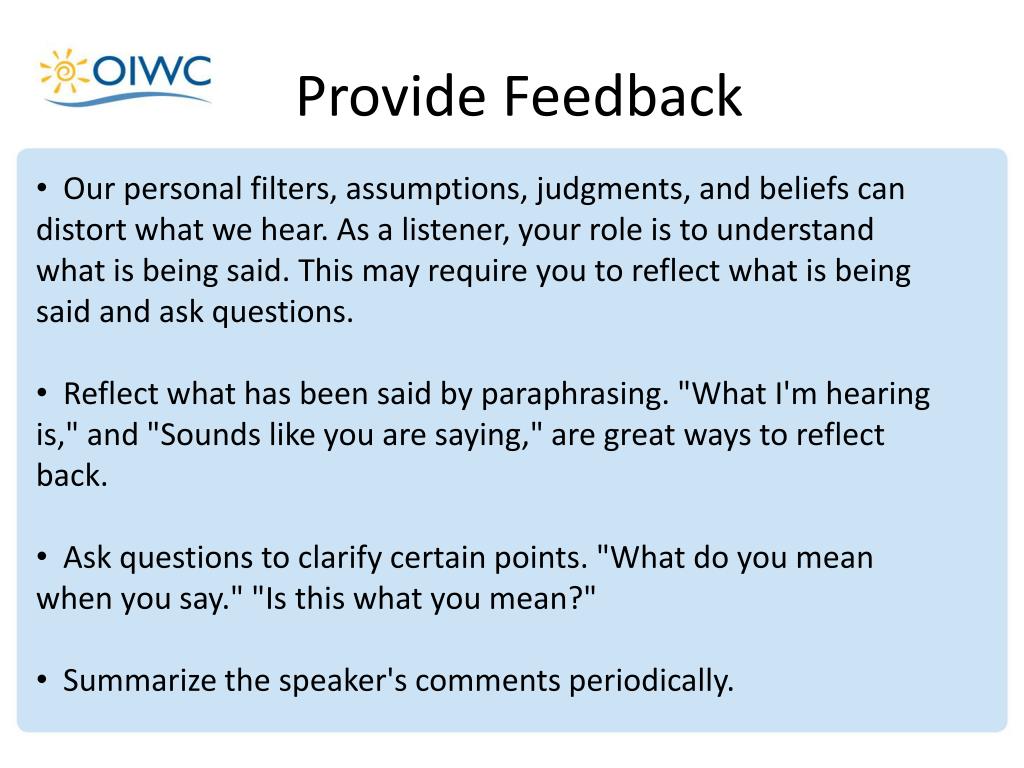 OIWC

Provide Feedback

• Our personal filters, assumptions, judgments, and beliefs can distort what we hear. As a listener, your role is to understand what is being said. This may require you to reflect what is being said and ask questions.

• Reflect what has been said by paraphrasing. "What I'm hearing is," and "Sounds like you are saying," are great ways to reflect back.

• Ask questions to clarify certain points. "What do you mean when you say." "Is this what you mean?"

• Summarize the speaker's comments periodically.